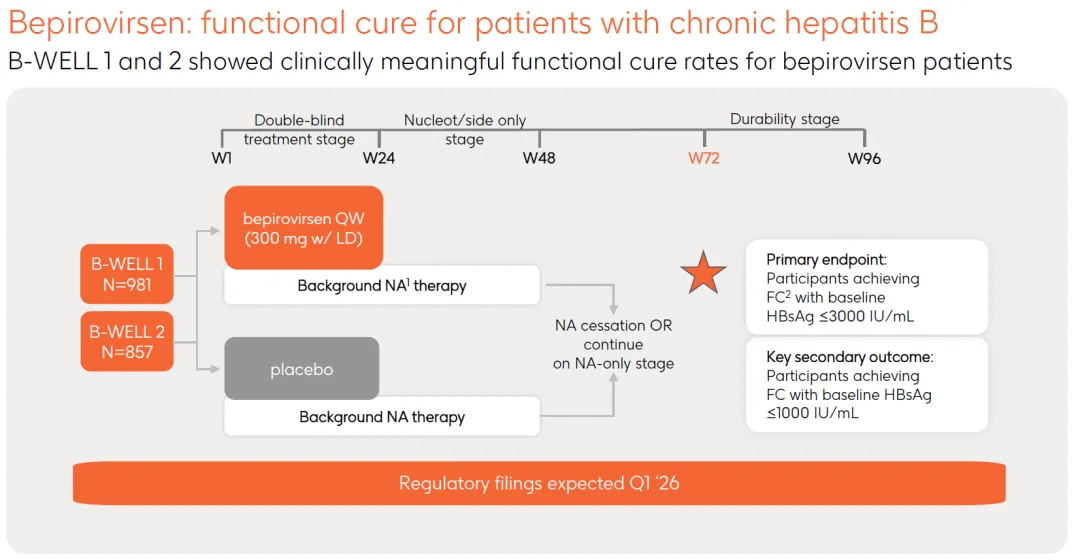 Bepirovirsen: functional cure for patients with chronic hepatitis B

B-WELL 1 and 2 showed clinically meaningful functional cure rates for bepirovirsen patients

Double-blind treatment stage

Nucleot/side only stage

Durability stage

W1

W24

W48

W72

W96

B-WELL 1 N=981

B-WELL 2 N=857

bepirovirsen QW (300 mg w/ LD)

Background NA$^1$ therapy

placebo

Background NA therapy

NA cessation OR continue on NA-only stage

Primary endpoint: Participants achieving FC$^2$ with baseline HBsAg ≤3000 IU/mL

Key secondary outcome: Participants achieving FC with baseline HBsAg ≤1000 IU/mL

Regulatory filings expected Q1 '26